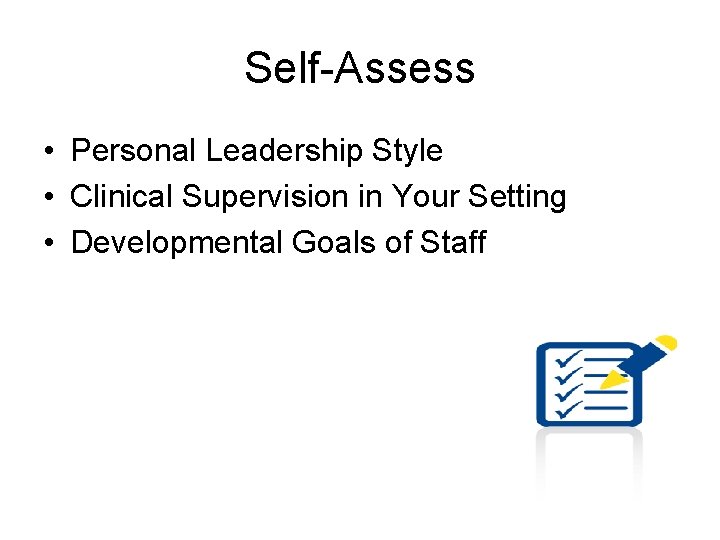 Self-Assess

• Personal Leadership Style
• Clinical Supervision in Your Setting
• Developmental Goals of Staff